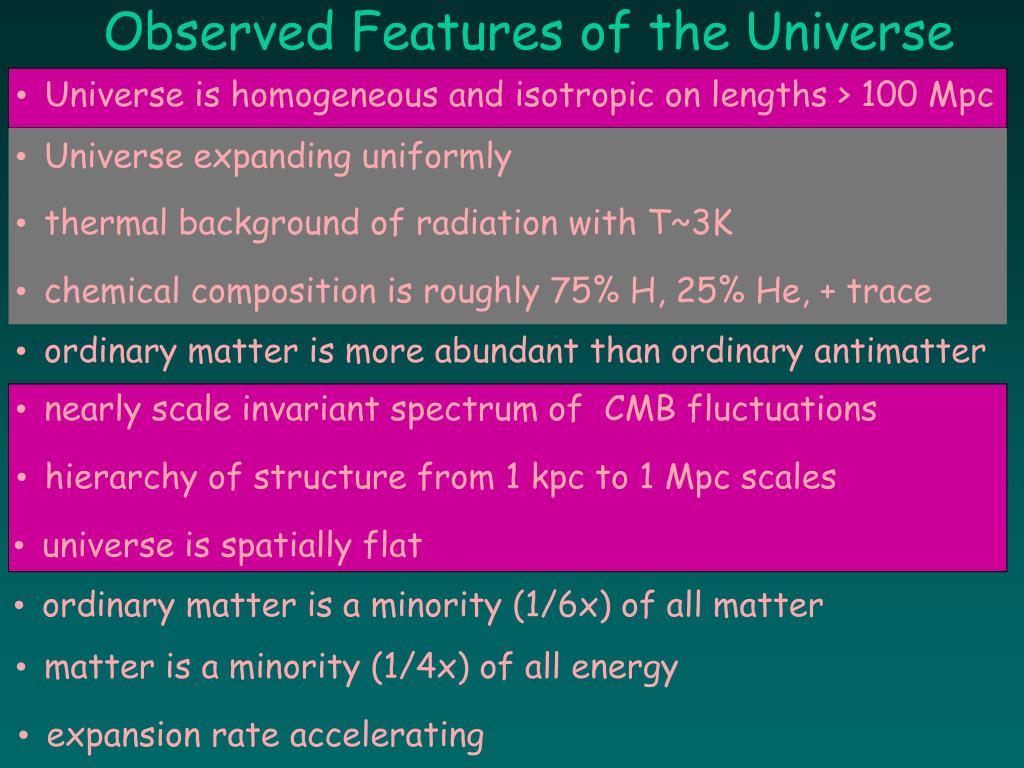 Observed Features of the Universe

• Universe is homogeneous and isotropic on lengths > 100 Mpc

• Universe expanding uniformly

• thermal background of radiation with T~3K

• chemical composition is roughly 75% H, 25% He, + trace

• ordinary matter is more abundant than ordinary antimatter

• nearly scale invariant spectrum of CMB fluctuations

• hierarchy of structure from 1 kpc to 1 Mpc scales

• universe is spatially flat

• ordinary matter is a minority (1/6x) of all matter

• matter is a minority (1/4x) of all energy

• expansion rate accelerating